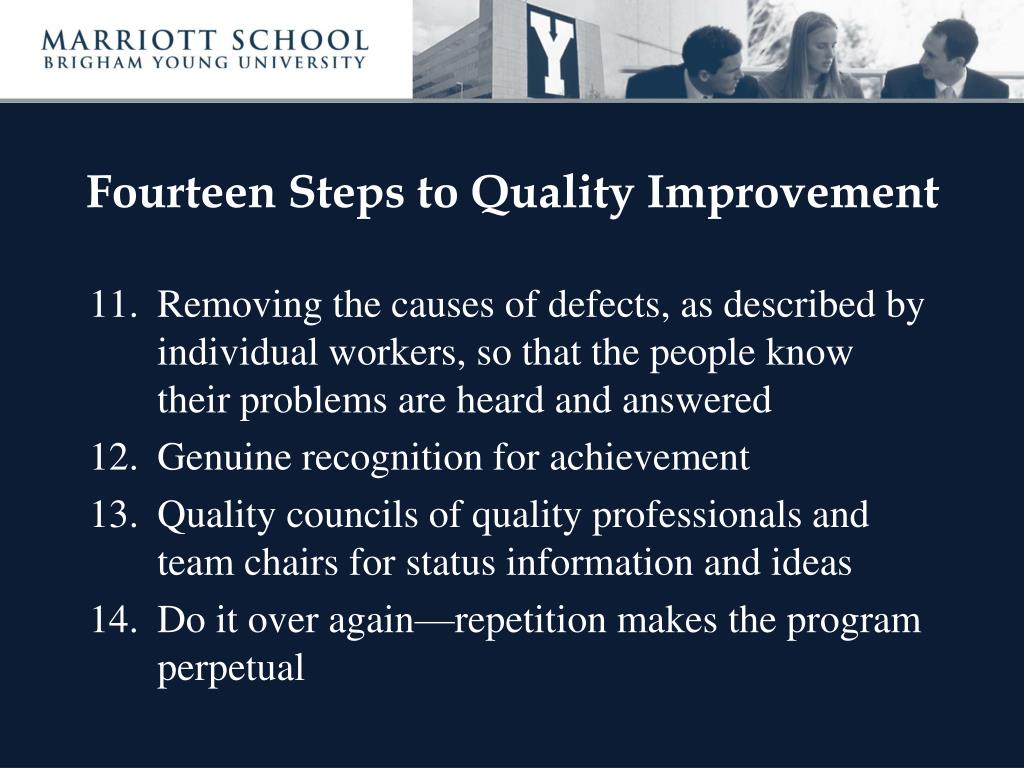 MARRIOTT SCHOOL
BRIGHAM YOUNG UNIVERSITY

Y

Fourteen Steps to Quality Improvement

11. Removing the causes of defects, as described by individual workers, so that the people know their problems are heard and answered
12. Genuine recognition for achievement
13. Quality councils of quality professionals and team chairs for status information and ideas
14. Do it over again—repetition makes the program perpetual